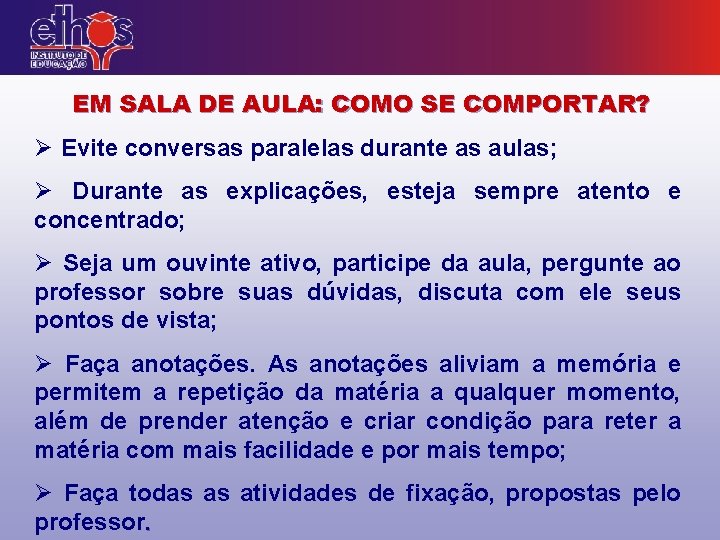 ethos
INSTITUTO DE EDUCAÇÃO

EM SALA DE AULA: COMO SE COMPORTAR?

➢ Evite conversas paralelas durante as aulas;

➢ Durante as explicações, esteja sempre atento e concentrado;

➢ Seja um ouvinte ativo, participe da aula, pergunte ao professor sobre suas dúvidas, discuta com ele seus pontos de vista;

➢ Faça anotações. As anotações aliviam a memória e permitem a repetição da matéria a qualquer momento, além de prender atenção e criar condição para reter a matéria com mais facilidade e por mais tempo;

➢ Faça todas as atividades de fixação, propostas pelo professor.